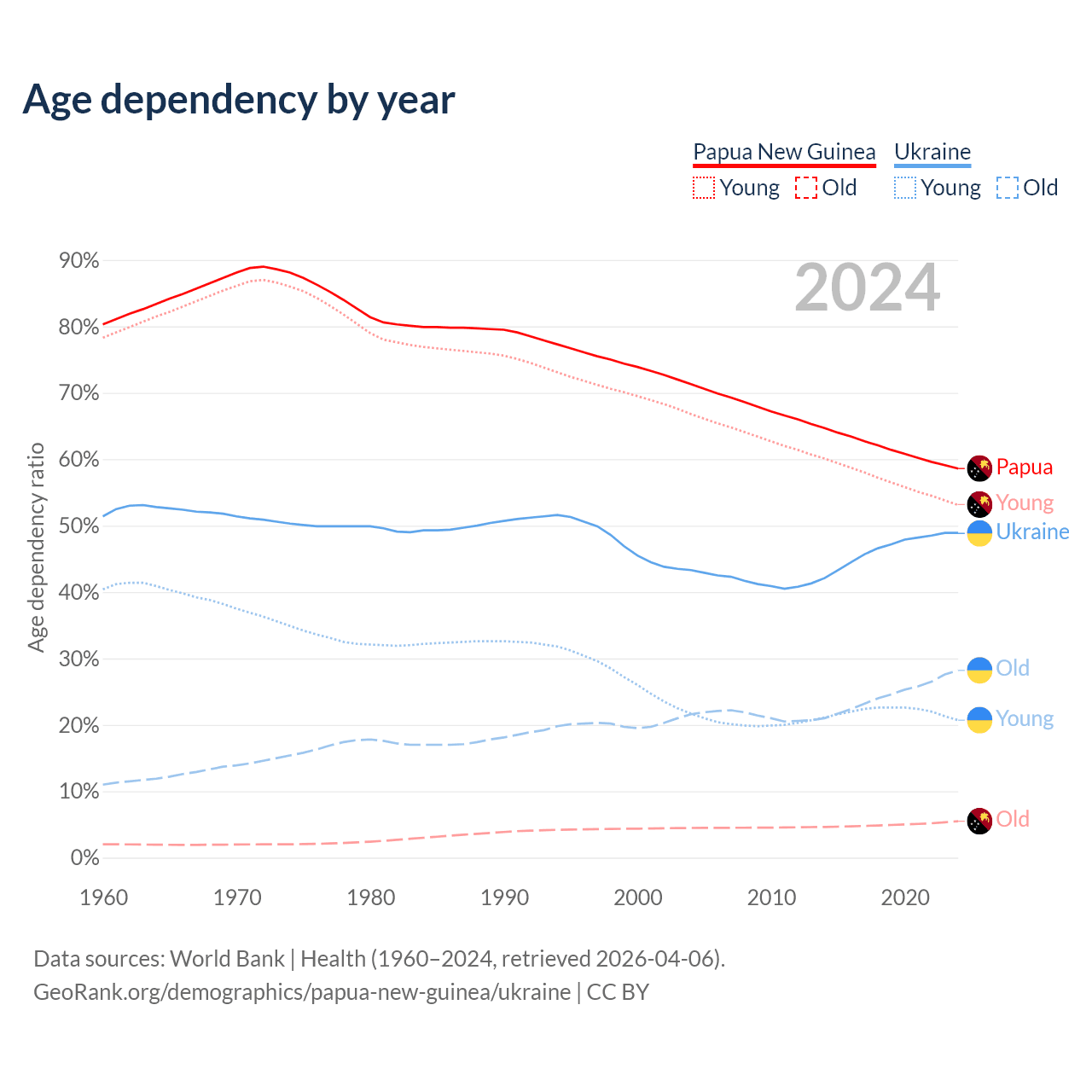 Age dependency by year

Papua New Guinea
Young Old

Ukraine
Young Old

2024

Age dependency ratio

90%
80%
70%
60%
50%
40%
30%
20%
10%
0%

Papua
Young
Ukraine
Old
Young
Old

1960 1970 1980 1990 2000 2010 2020

Data sources: World Bank | Health (1960–2024, retrieved 2026-04-06).
GeoRank.org/demographics/papua-new-guinea/ukraine | CC BY